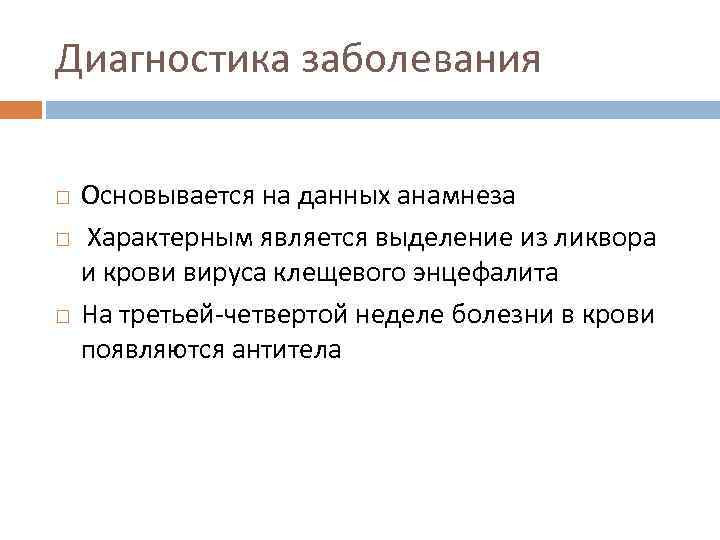 Диагностика заболевания

□ Основывается на данных анамнеза
□ Характерным является выделение из ликвора и крови вируса клещевого энцефалита
□ На третьей-четвертой неделе болезни в крови появляются антитела